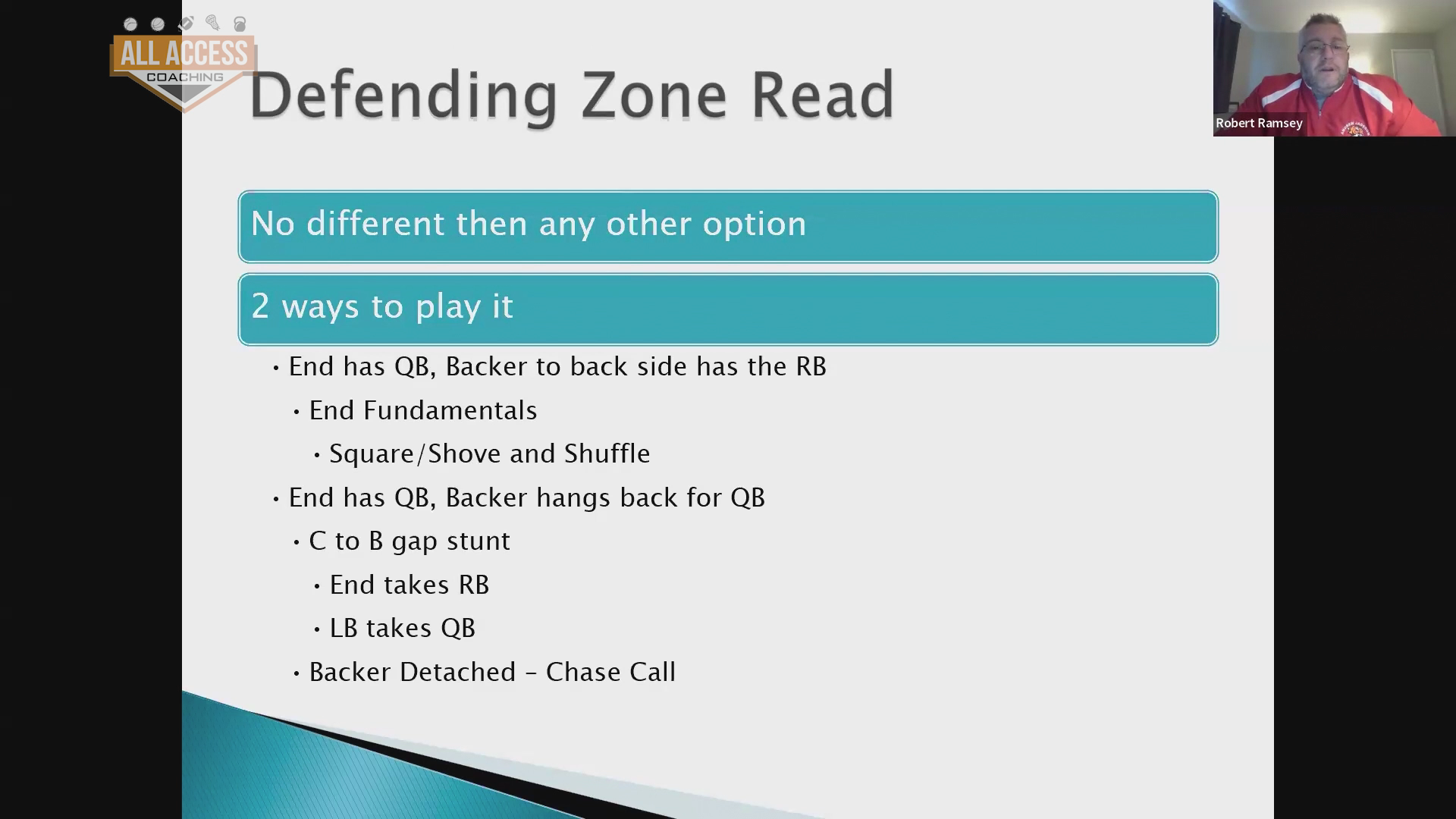 ALL ACCESS
COACHING

Defending Zone Read

Robert Ramsey

No different then any other option

2 ways to play it

• End has QB, Backer to back side has the RB
• End Fundamentals
• Square/Shove and Shuffle
• End has QB, Backer hangs back for QB
• C to B gap stunt
• End takes RB
• LB takes QB
• Backer Detached – Chase Call